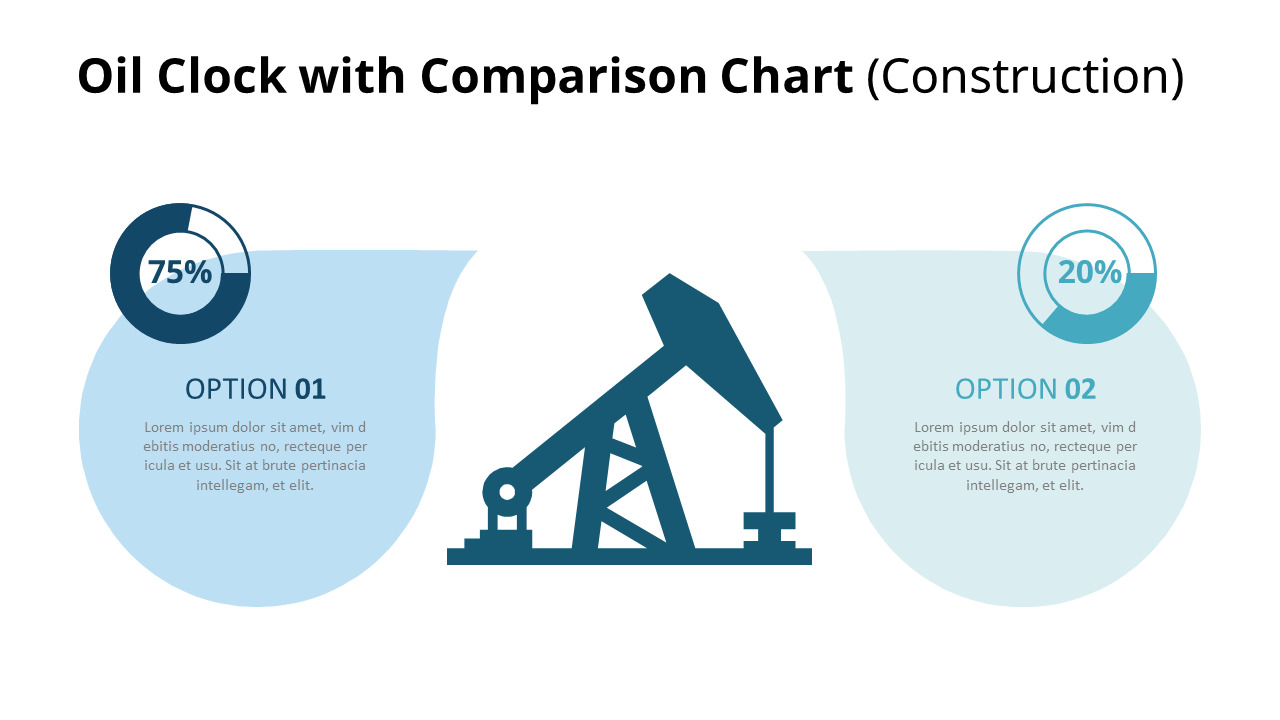 Oil Clock with Comparison Chart (Construction)

75%

OPTION 01

Lorem ipsum dolor sit amet, vim d ebitis moderatius no, recteque per icula et usu. Sit at brute pertinacia intellegam, et elit.

20%

OPTION 02

Lorem ipsum dolor sit amet, vim d ebitis moderatius no, recteque per icula et usu. Sit at brute pertinacia intellegam, et elit.